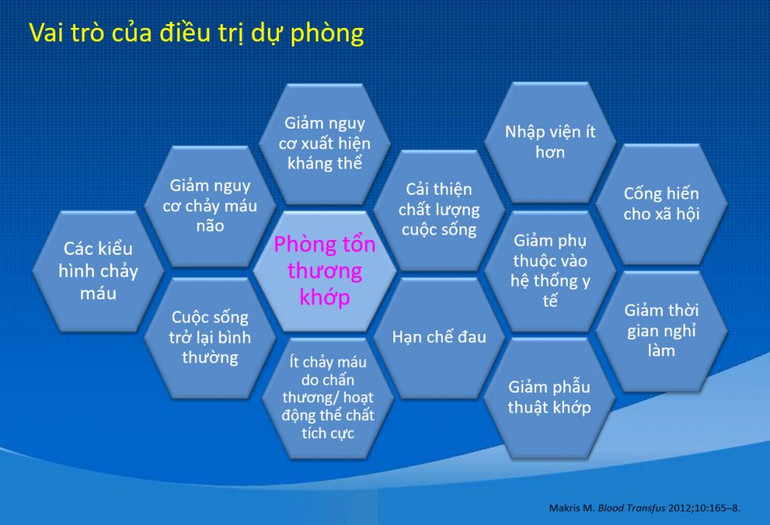 Vai trò của điều trị dự phòng

Các kiểu hình chảy máu

Giảm nguy cơ chảy máu não

Cuộc sống trở lại bình thường

Giảm nguy cơ xuất hiện kháng thể

Phòng tổn thương khớp

Ít chảy máu do chấn thương/ hoạt động thể chất tích cực

Cải thiện chất lượng cuộc sống

Hạn chế đau

Nhập viện ít hơn

Giảm phụ thuộc vào hệ thống y tế

Giảm phẫu thuật khớp

Cống hiến cho xã hội

Giảm thời gian nghỉ làm

Makris M. Blood Transfus 2012;10:165–8.